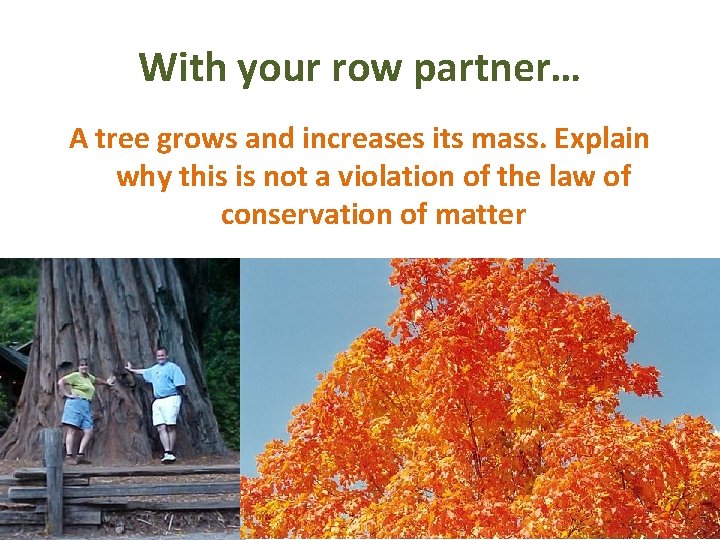 With your row partner…

A tree grows and increases its mass. Explain why this is not a violation of the law of conservation of matter